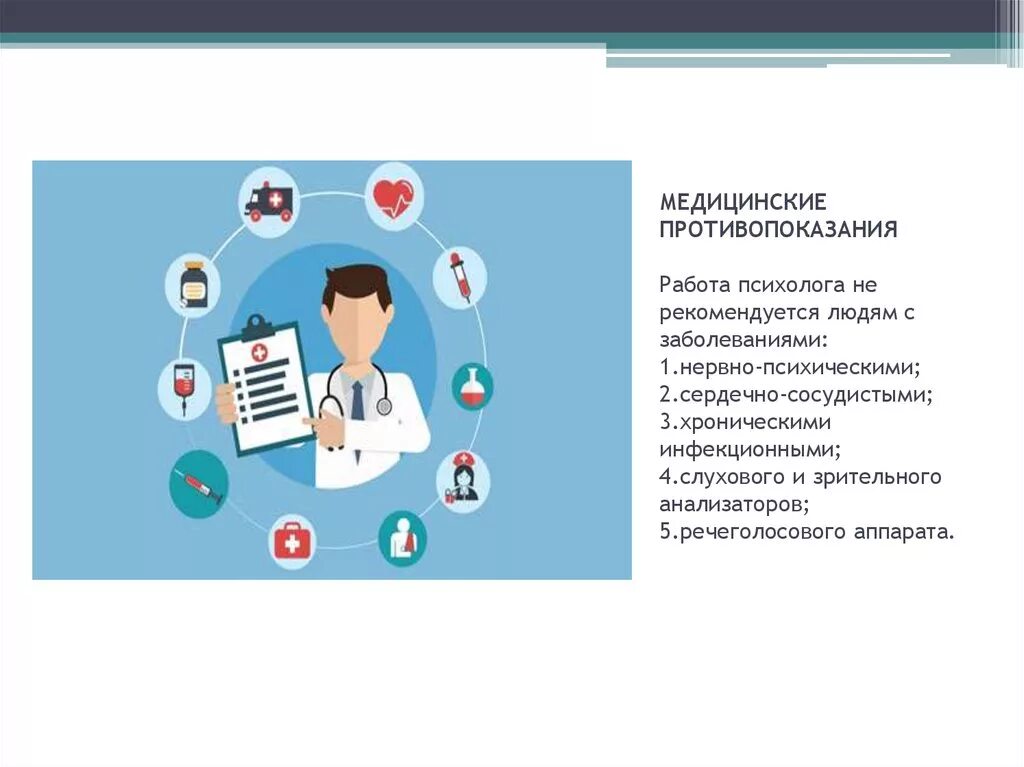 МЕДИЦИНСКИЕ ПРОТИВОПОКАЗАНИЯ

Работа психолога не рекомендуется людям с заболеваниями:
1.нервно-психическими;
2.сердечно-сосудистыми;
3.хроническими инфекционными;
4.слухового и зрительного анализаторов;
5.речеголосового аппарата.